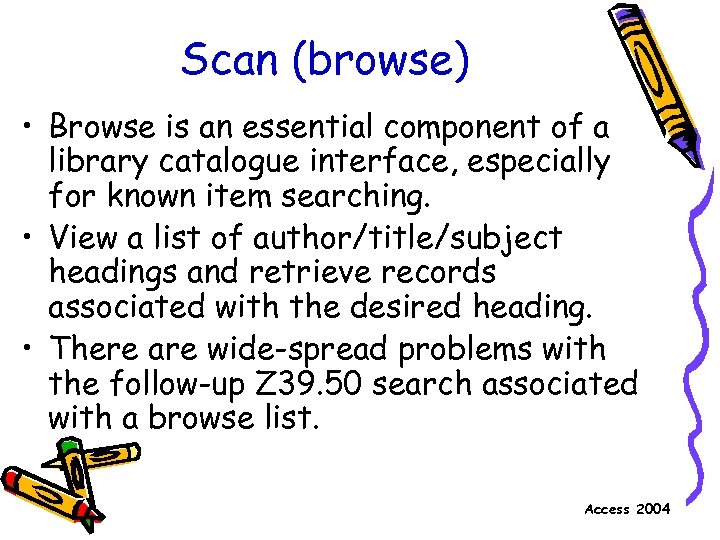 Scan (browse)

• Browse is an essential component of a library catalogue interface, especially for known item searching.
• View a list of author/title/subject headings and retrieve records associated with the desired heading.
• There are wide-spread problems with the follow-up Z39.50 search associated with a browse list.

Access 2004